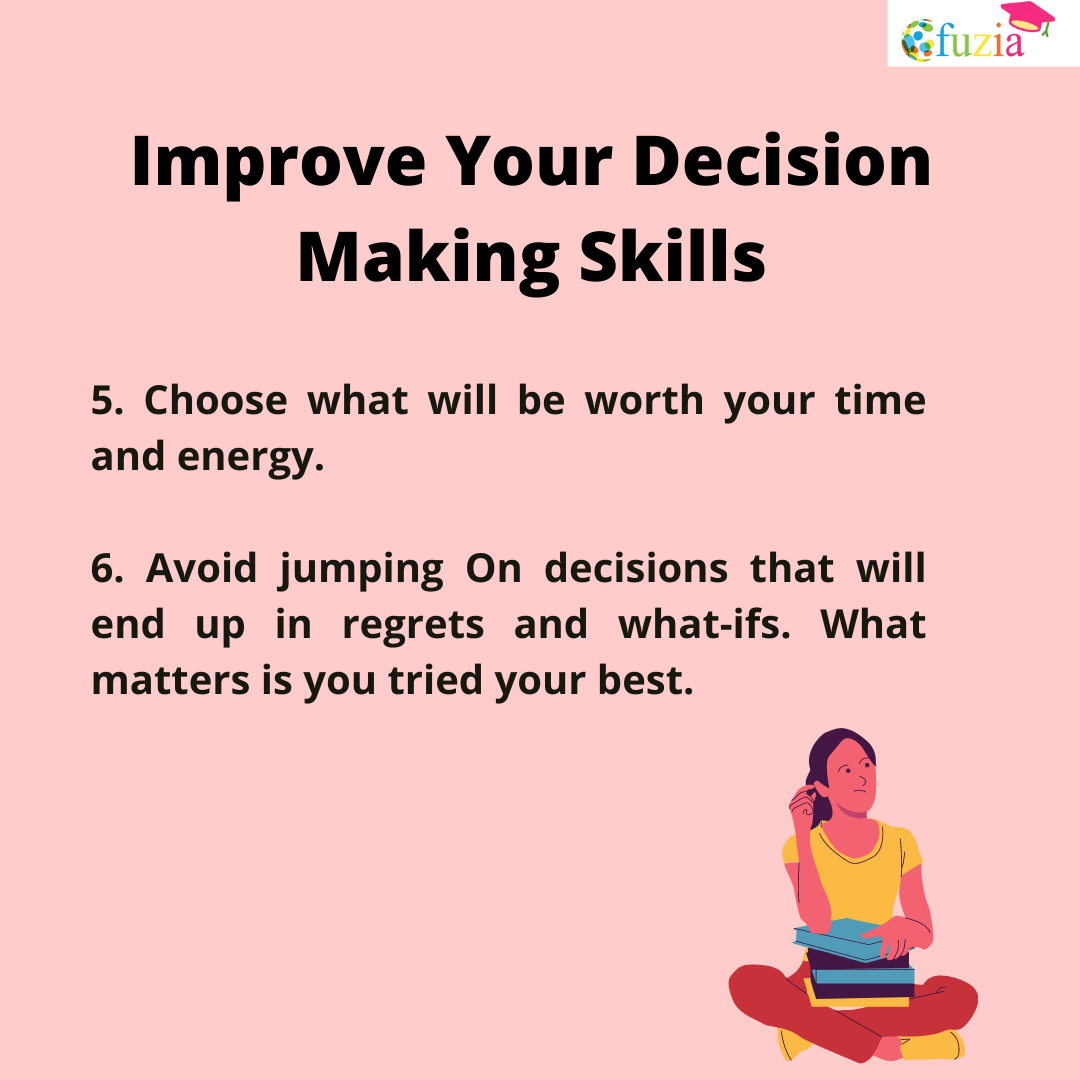 fuzia

Improve Your Decision Making Skills

5. Choose what will be worth your time and energy.

6. Avoid jumping On decisions that will end up in regrets and what-ifs. What matters is you tried your best.